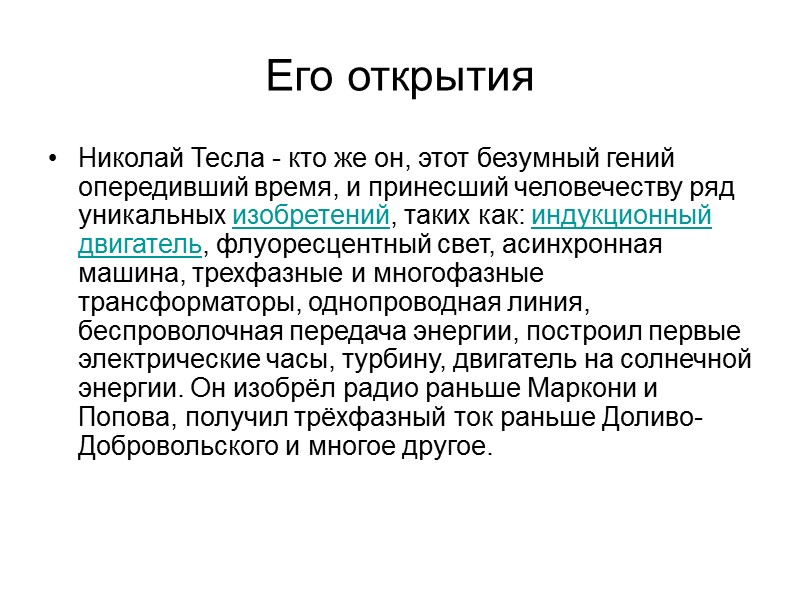 Его открытия

• Николай Тесла - кто же он, этот безумный гений опередивший время, и принесший человечеству ряд уникальных изобретений, таких как: индукционный двигатель, флуоресцентный свет, асинхронная машина, трехфазные и многофазные трансформаторы, однопроводная линия, беспроволочная передача энергии, построил первые электрические часы, турбину, двигатель на солнечной энергии. Он изобрёл радио раньше Маркони и Попова, получил трёхфазный ток раньше Доливо-Добровольского и многое другое.